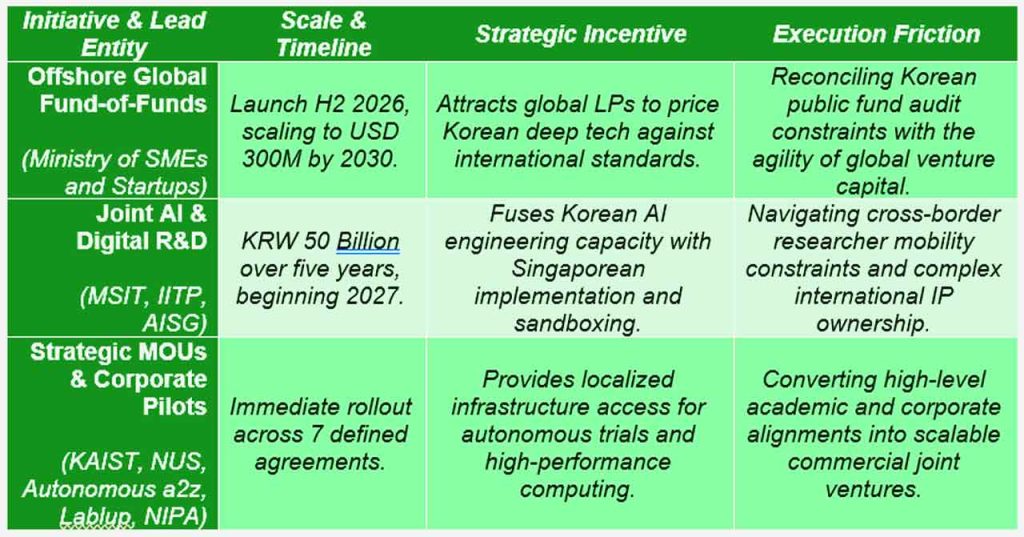 | Initiative & Lead Entity | Scale & Timeline | Strategic Incentive | Execution Friction |
|---|---|---|---|
| Offshore Global Fund-of-Funds (Ministry of SMEs and Startups) | Launch H2 2026, scaling to USD 300M by 2030. | Attracts global LPs to price Korean deep tech against international standards. | Reconciling Korean public fund audit constraints with the agility of global venture capital. |
| Joint AI & Digital R&D (MSIT, IITP, AISG) | KRW 50 Billion over five years, beginning 2027. | Fuses Korean AI engineering capacity with Singaporean implementation and sandboxing. | Navigating cross-border researcher mobility constraints and complex international IP ownership. |
| Strategic MOUs & Corporate Pilots (KAIST, NUS, Autonomous a2z, Lablup, NIPA) | Immediate rollout across 7 defined agreements. | Provides localized infrastructure access for autonomous trials and high-performance computing. | Converting high-level academic and corporate alignments into scalable commercial joint ventures. |